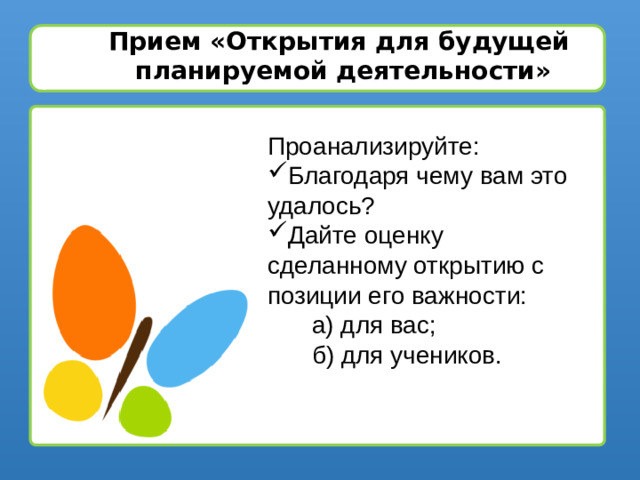 Прием «Открытия для будущей планируемой деятельности»

Проанализируйте:
✓Благодаря чему вам это удалось?
✓Дайте оценку сделанному открытию с позиции его важности:
а) для вас;
б) для учеников.